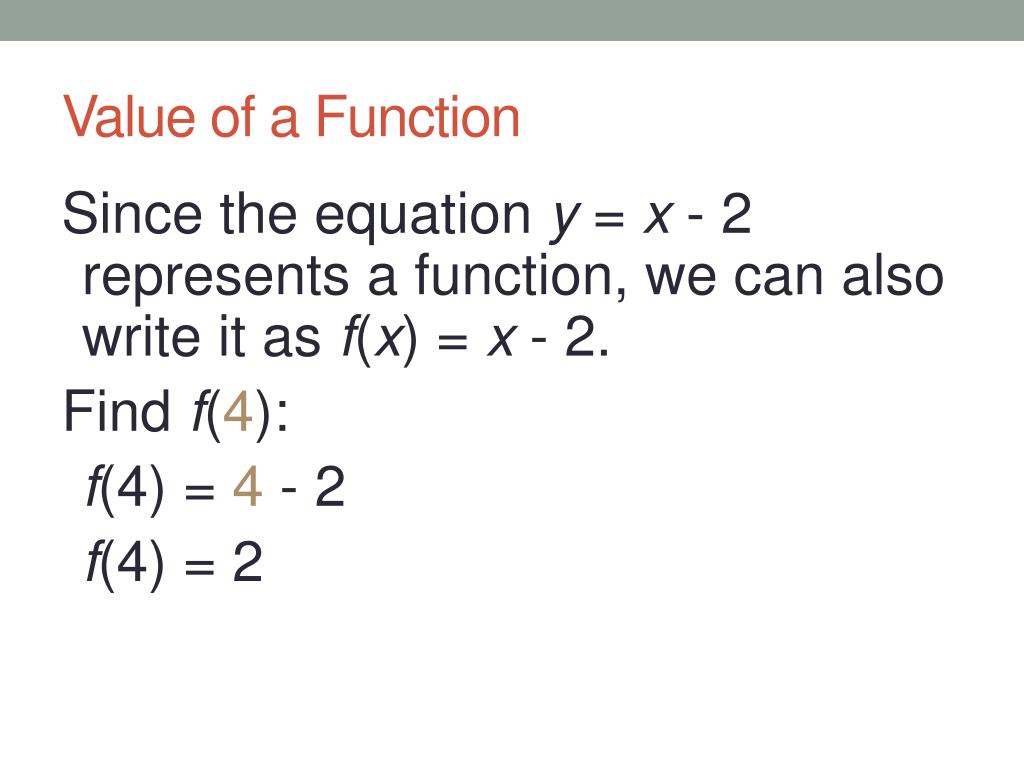 Value of a Function

Since the equation $y = x - 2$ represents a function, we can also write it as $f(x) = x - 2$.

Find $f(4)$:

$f(4) = 4 - 2$

$f(4) = 2$